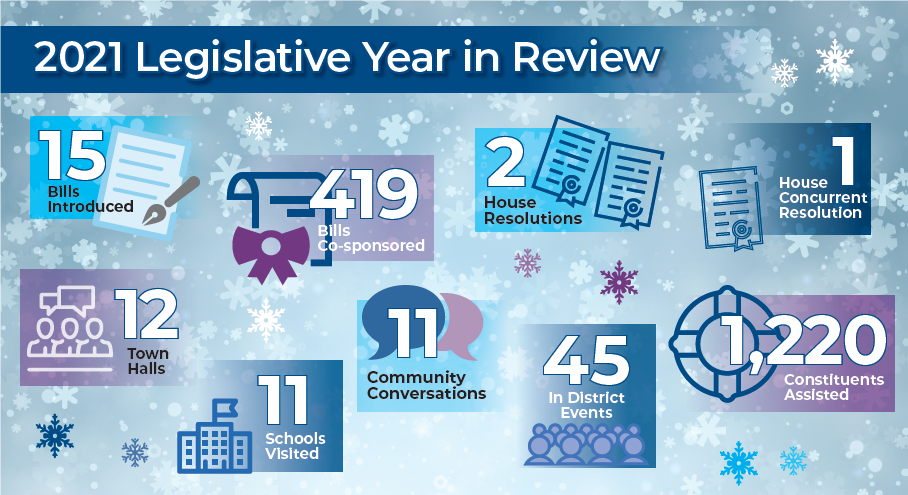 2021 Legislative Year in Review

15
Bills
Introduced

419
Bills
Co-sponsored

2
House
Resolutions

1
House
Concurrent
Resolution

12
Town
Halls

11
Schools
Visited

11
Community
Conversations

45
In District
Events

1,220
Constituents
Assisted